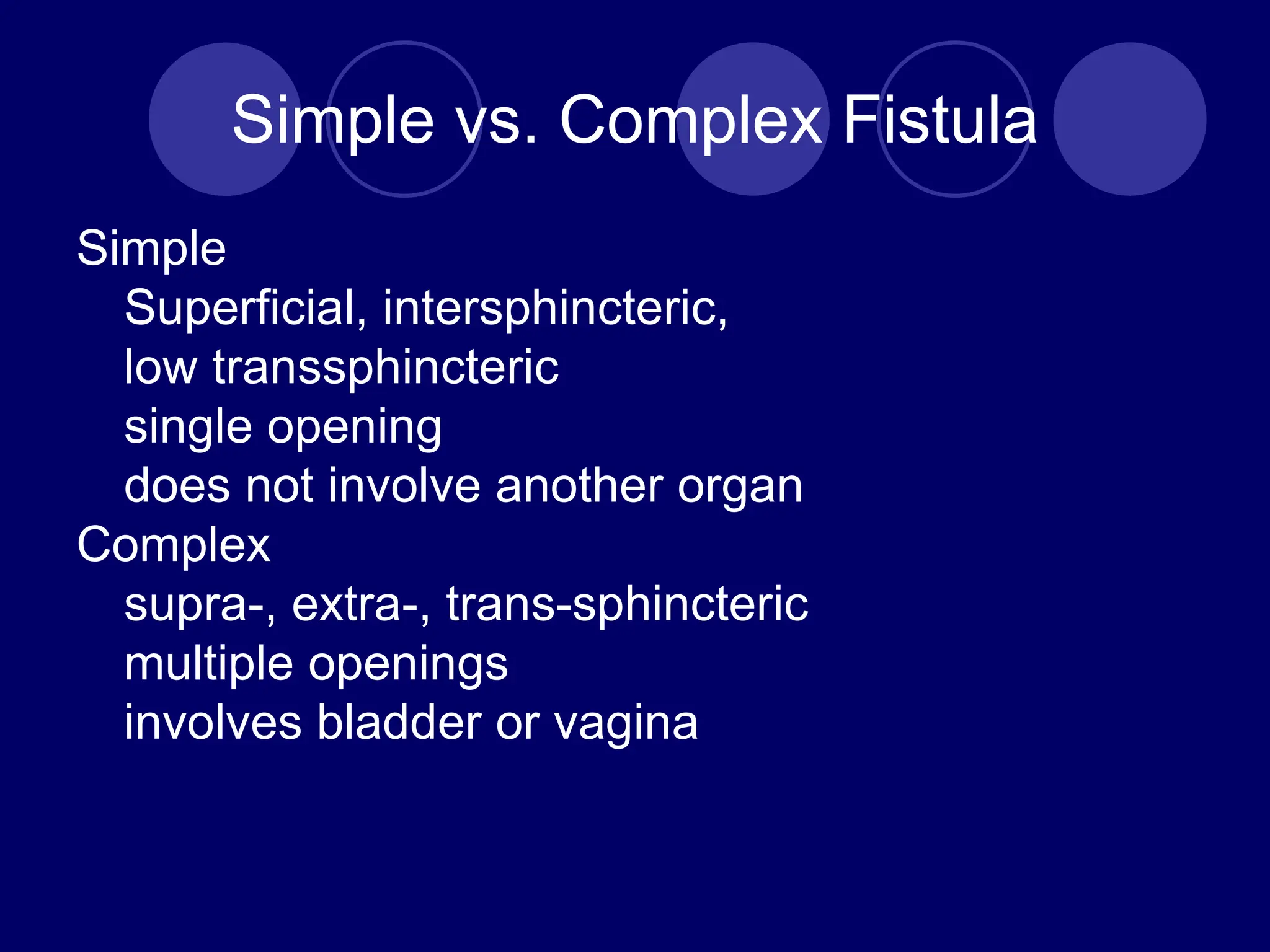 Simple vs. Complex Fistula

Simple

Superficial, intersphincteric, low transsphincteric

single opening

does not involve another organ

Complex

supra-, extra-, trans-sphincteric

multiple openings

involves bladder or vagina